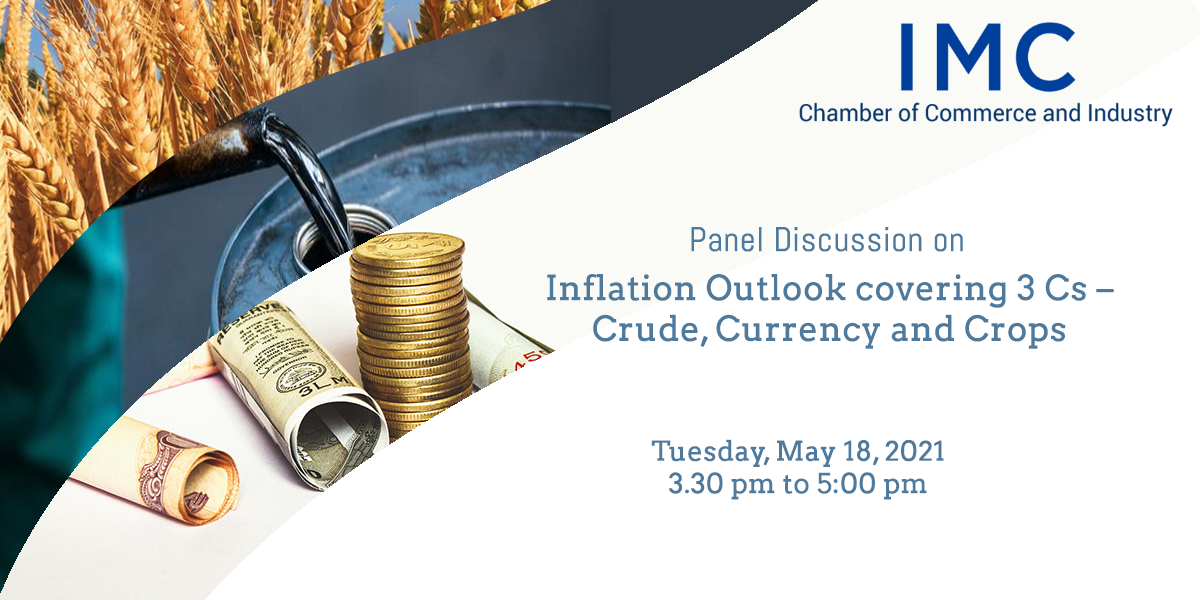 IMC
Chamber of Commerce and Industry

Panel Discussion on
Inflation Outlook covering 3 Cs – Crude, Currency and Crops

Tuesday, May 18, 2021
3.30 pm to 5:00 pm